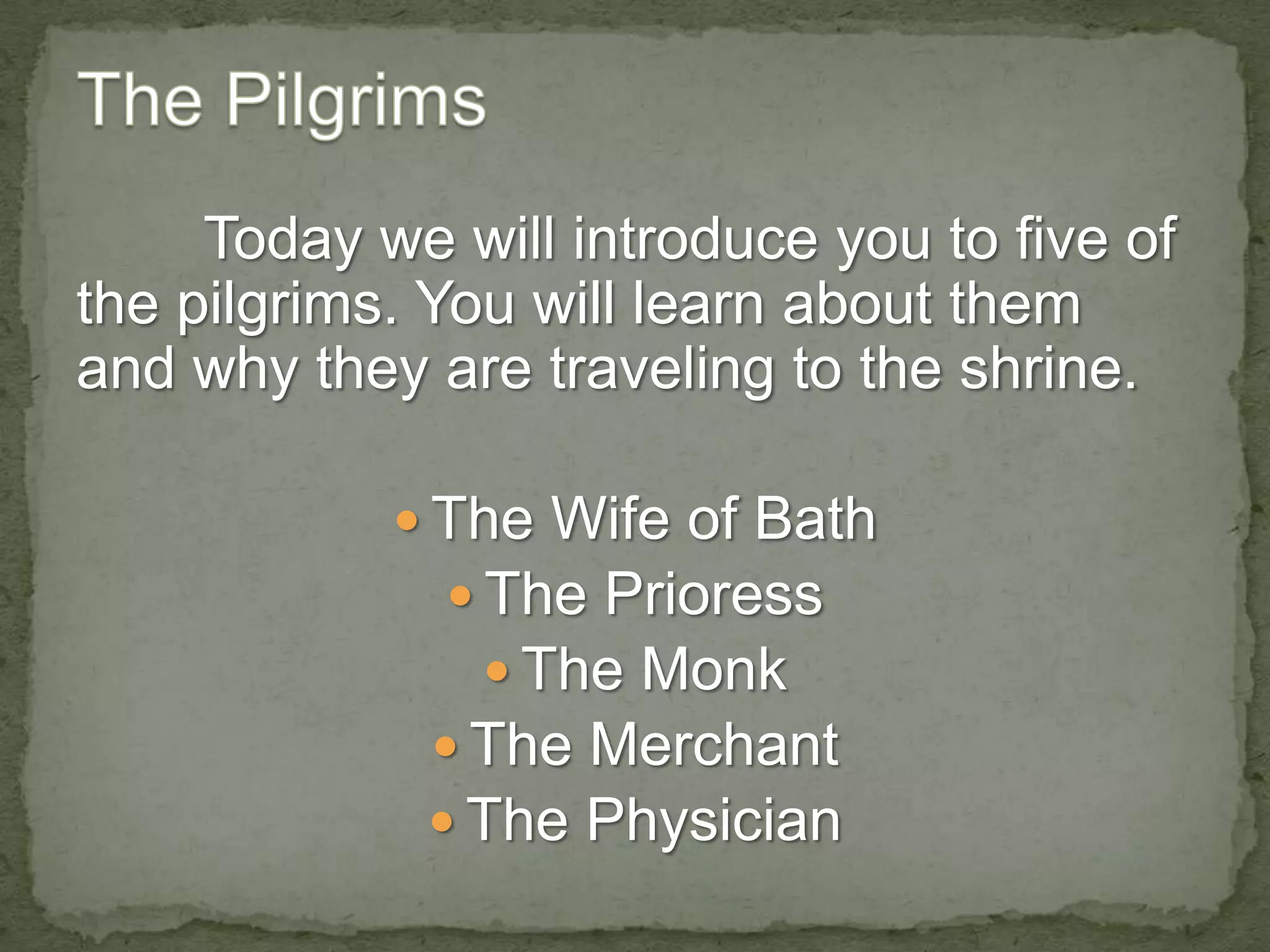 The Pilgrims

Today we will introduce you to five of the pilgrims. You will learn about them and why they are traveling to the shrine.

• The Wife of Bath
• The Prioress
• The Monk
• The Merchant
• The Physician